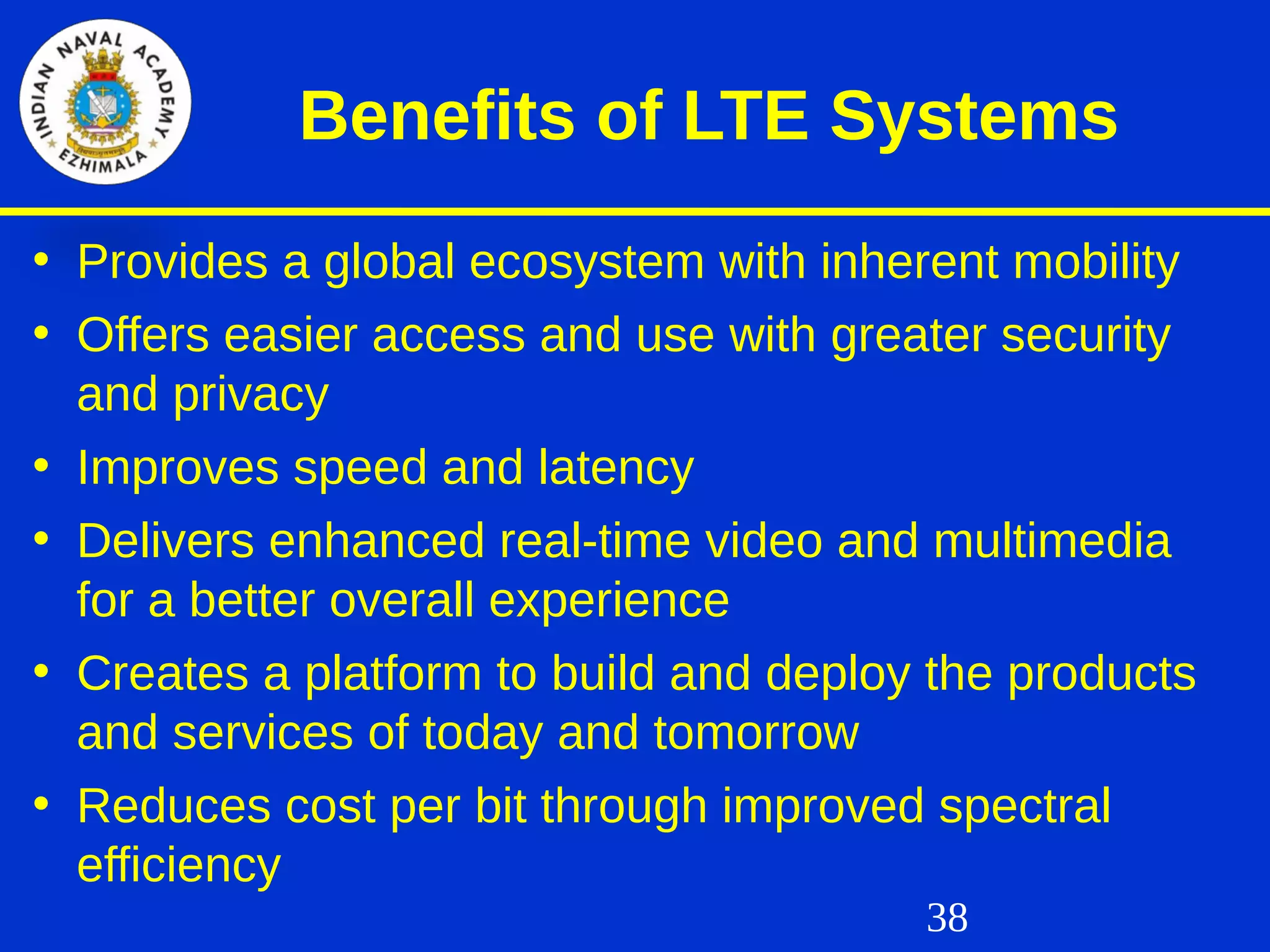 INDIAN NAVAL ACADEMY
EZHIMALA

Benefits of LTE Systems

• Provides a global ecosystem with inherent mobility
• Offers easier access and use with greater security and privacy
• Improves speed and latency
• Delivers enhanced real-time video and multimedia for a better overall experience
• Creates a platform to build and deploy the products and services of today and tomorrow
• Reduces cost per bit through improved spectral efficiency

38